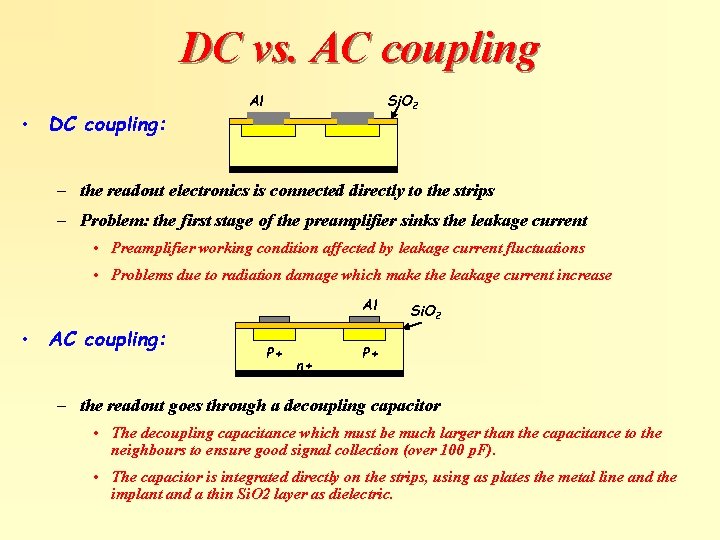 DC vs. AC coupling

• DC coupling:

Al

$SiO_2$

– the readout electronics is connected directly to the strips

– Problem: the first stage of the preamplifier sinks the leakage current

• Preamplifier working condition affected by leakage current fluctuations

• Problems due to radiation damage which make the leakage current increase

• AC coupling:

Al

$SiO_2$

P+

P+

n+

– the readout goes through a decoupling capacitor

• The decoupling capacitance which must be much larger than the capacitance to the neighbours to ensure good signal collection (over 100 pF).

• The capacitor is integrated directly on the strips, using as plates the metal line and the implant and a thin SiO2 layer as dielectric.